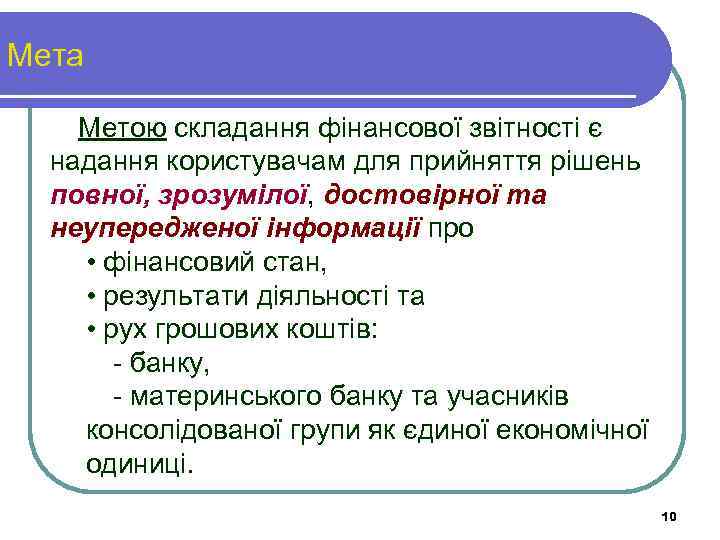 Мета

Метою складання фінансової звітності є надання користувачам для прийняття рішень повної, зрозумілої, достовірної та неупередженої інформації про

• фінансовий стан,
• результати діяльності та
• рух грошових коштів:
- банку,
- материнського банку та учасників консолідованої групи як єдиної економічної одиниці.

10